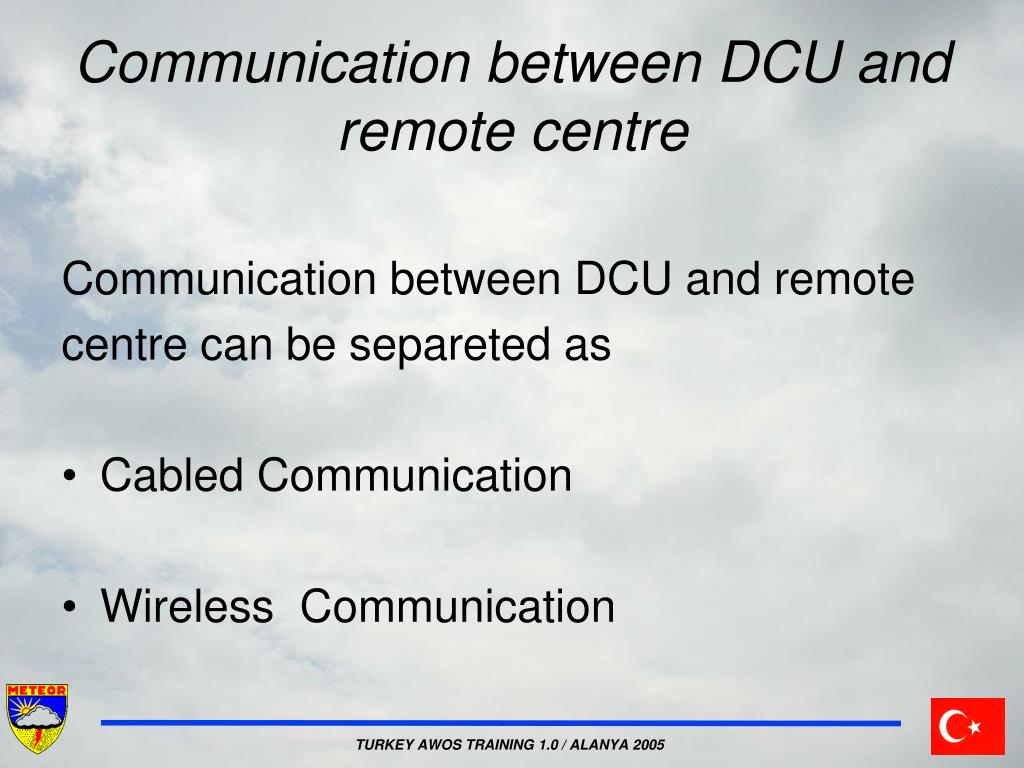 Communication between DCU and remote centre

Communication between DCU and remote centre can be separeted as

• Cabled Communication

• Wireless Communication

METEOR

TURKEY AWOS TRAINING 1.0 / ALANYA 2005